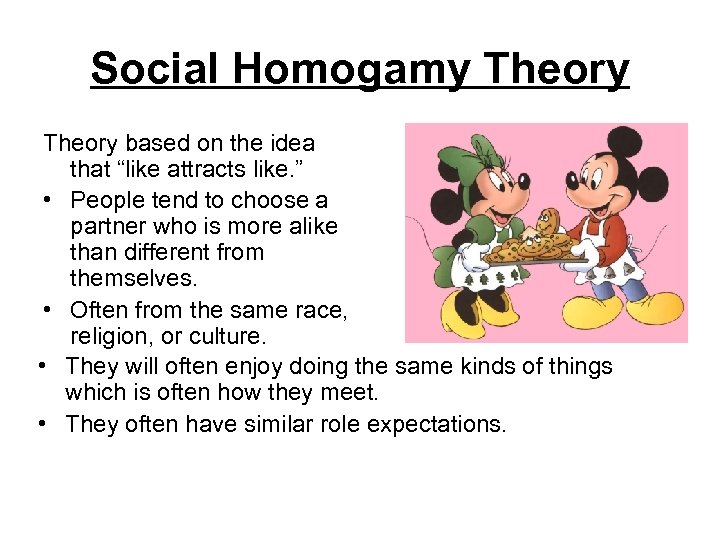 Social Homogamy Theory

Theory based on the idea that “like attracts like.”

• People tend to choose a partner who is more alike than different from themselves.

• Often from the same race, religion, or culture.

• They will often enjoy doing the same kinds of things which is often how they meet.

• They often have similar role expectations.